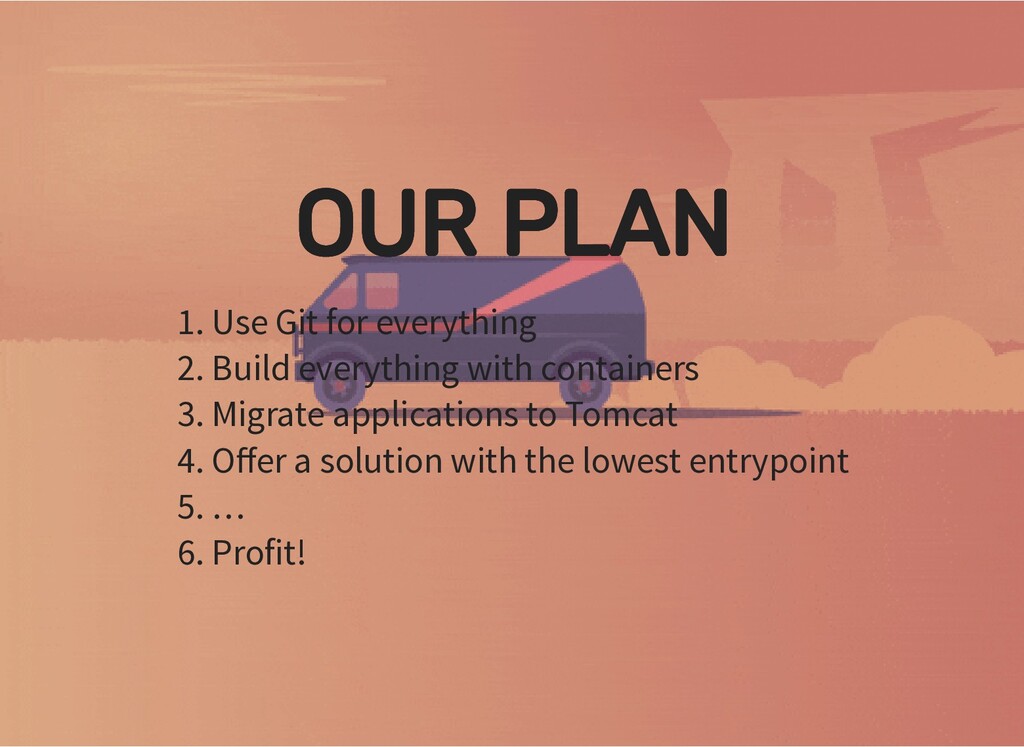 OUR PLAN

1. Use Git for everything
2. Build everything with containers
3. Migrate applications to Tomcat
4. Offer a solution with the lowest entrypoint
5. …
6. Profit!